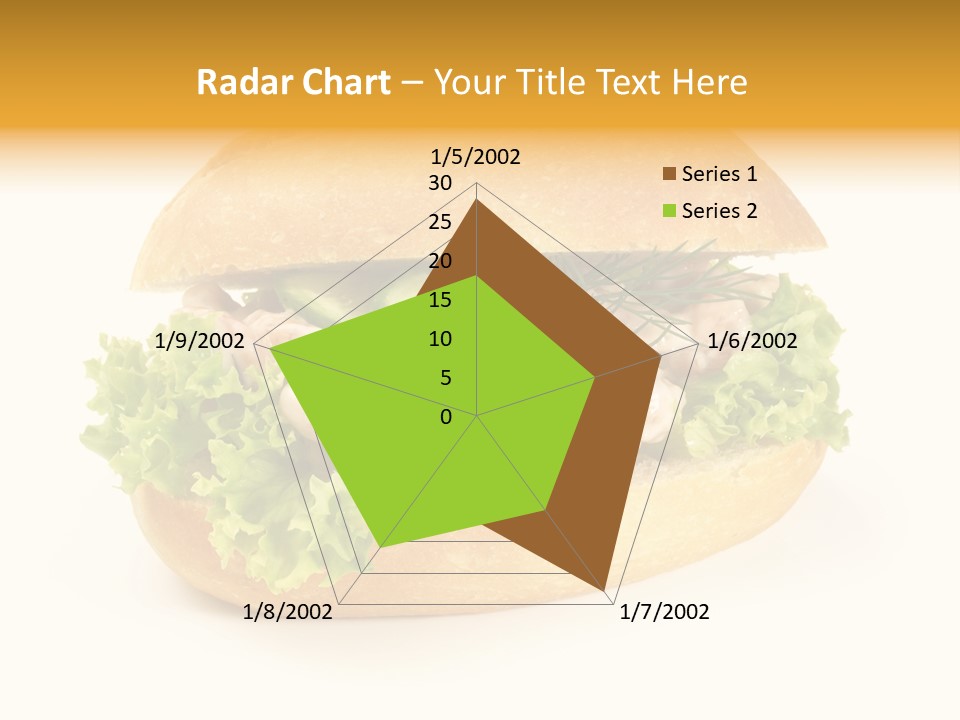 Radar Chart – Your Title Text Here

1/5/2002
30
25
20
15
10
5
0
1/6/2002
1/7/2002
1/8/2002
1/9/2002

Series 1
Series 2